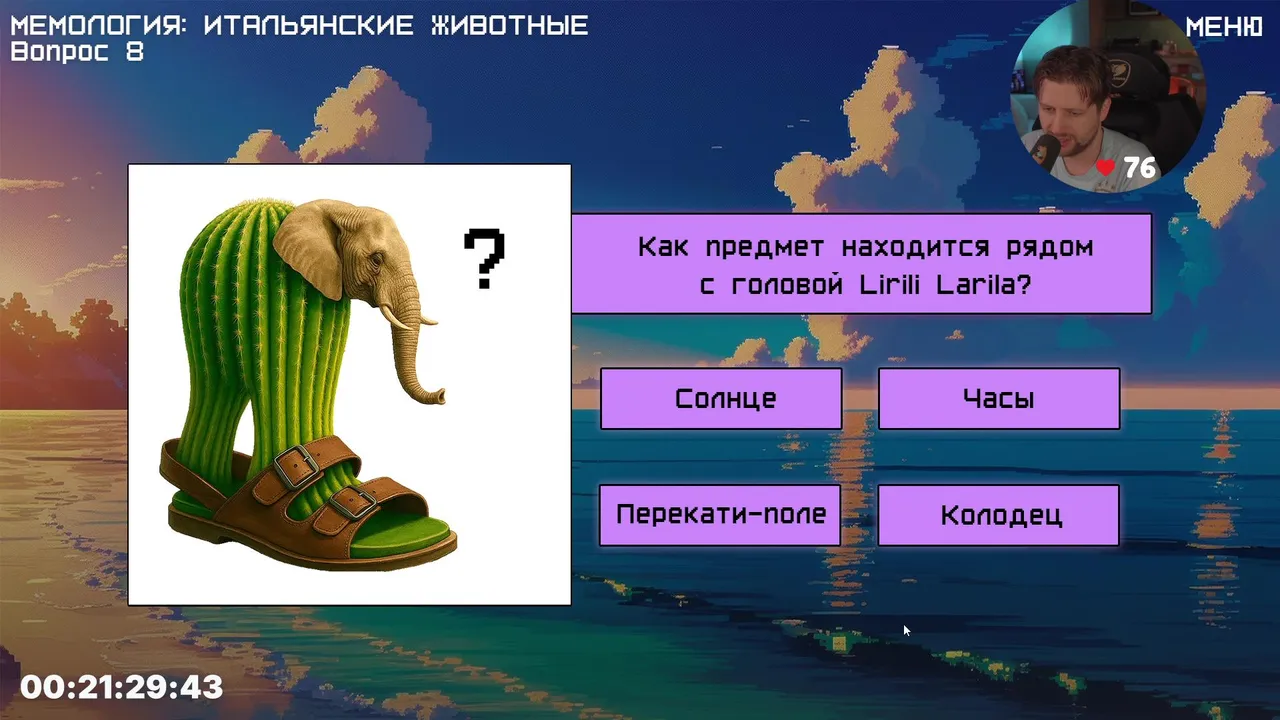 МЕМОЛОГИЯ: ИТАЛЬЯНСКИЕ ЖИВОТНЫЕ
Вопрос 8

МЕНЮ

76

?

Как предмет находится рядом с головой Lirili Larila?

Солнце

Часы

Перекати-поле

Колодец

00:21:29:43